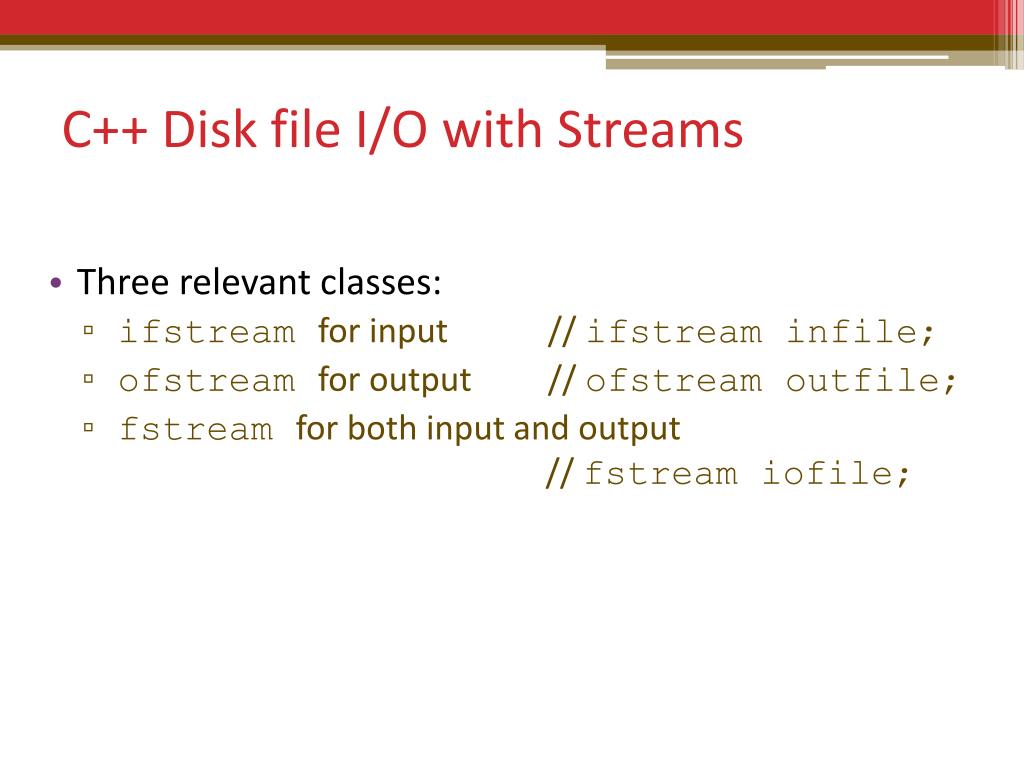 C++ Disk file I/O with Streams

• Three relevant classes:
▫ ifstream for input // ifstream infile;
▫ ofstream for output // ofstream outfile;
▫ fstream for both input and output
// fstream iofile;